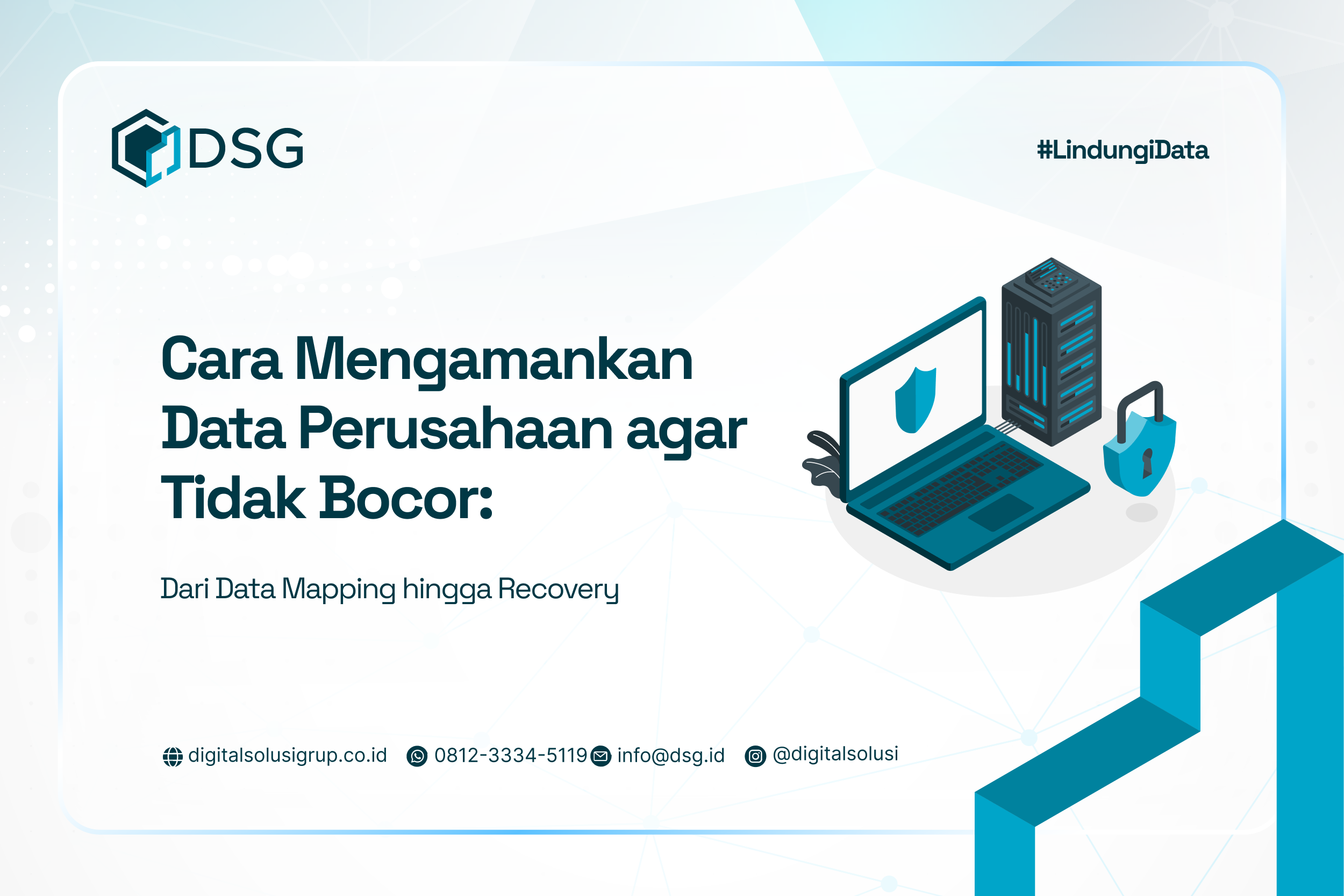 DSG

#LindungiData

Cara Mengamankan Data Perusahaan agar Tidak Bocor:

Dari Data Mapping hingga Recovery

digitalsolusigrup.co.id 0812-3334-5119 info@dsg.id @digitalsolusi